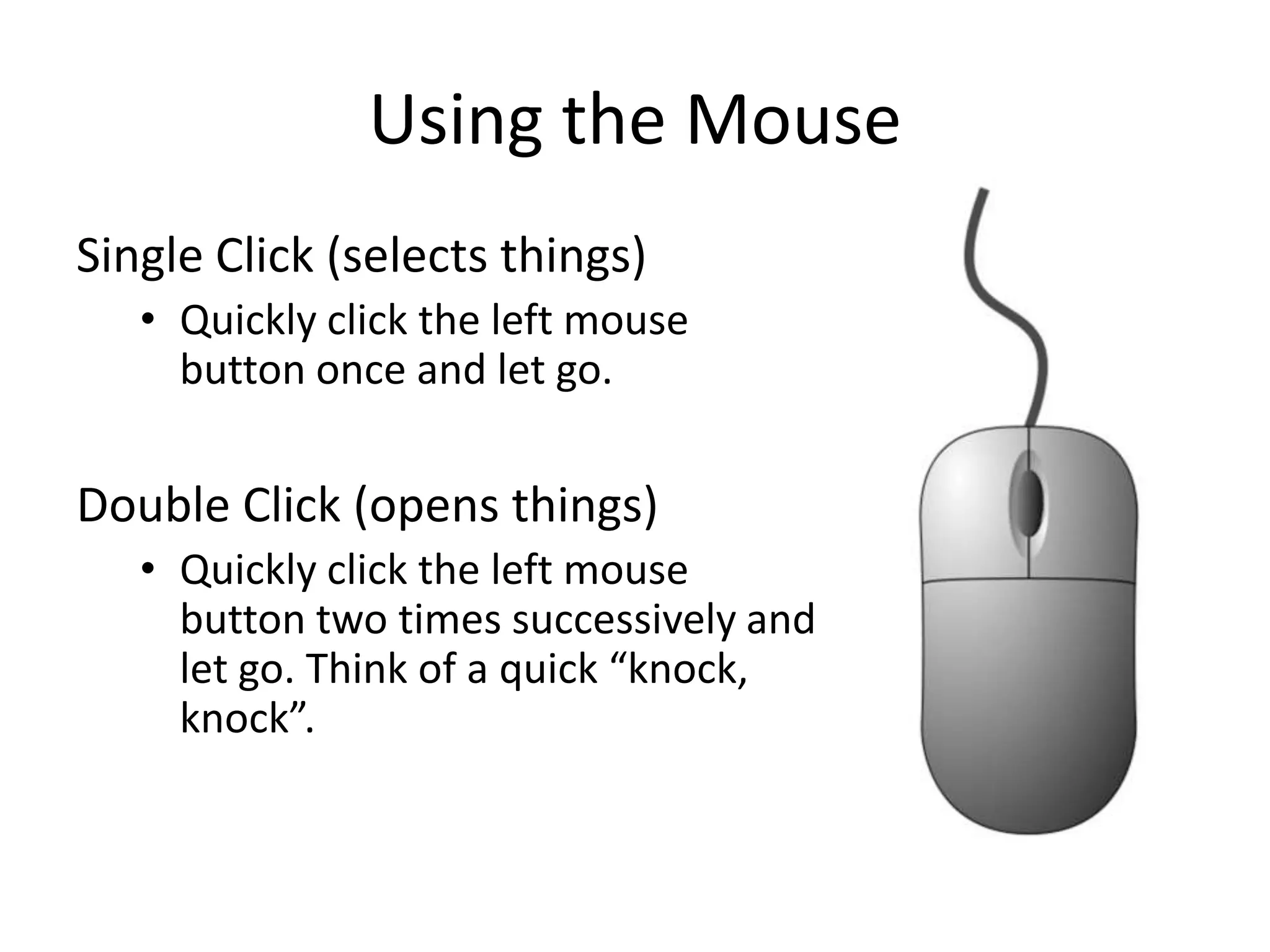 Using the Mouse

Single Click (selects things)

• Quickly click the left mouse button once and let go.

Double Click (opens things)

• Quickly click the left mouse button two times successively and let go. Think of a quick “knock, knock”.